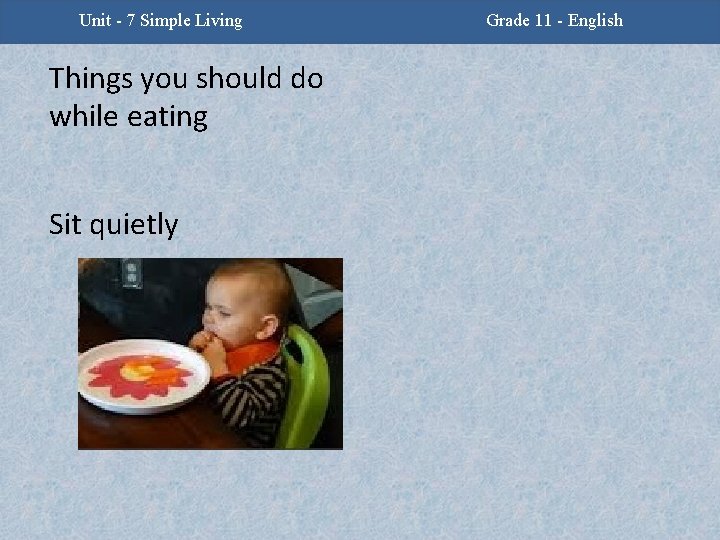 Unit - 7 Simple Living

Grade 11 - English

Things you should do while eating

Sit quietly